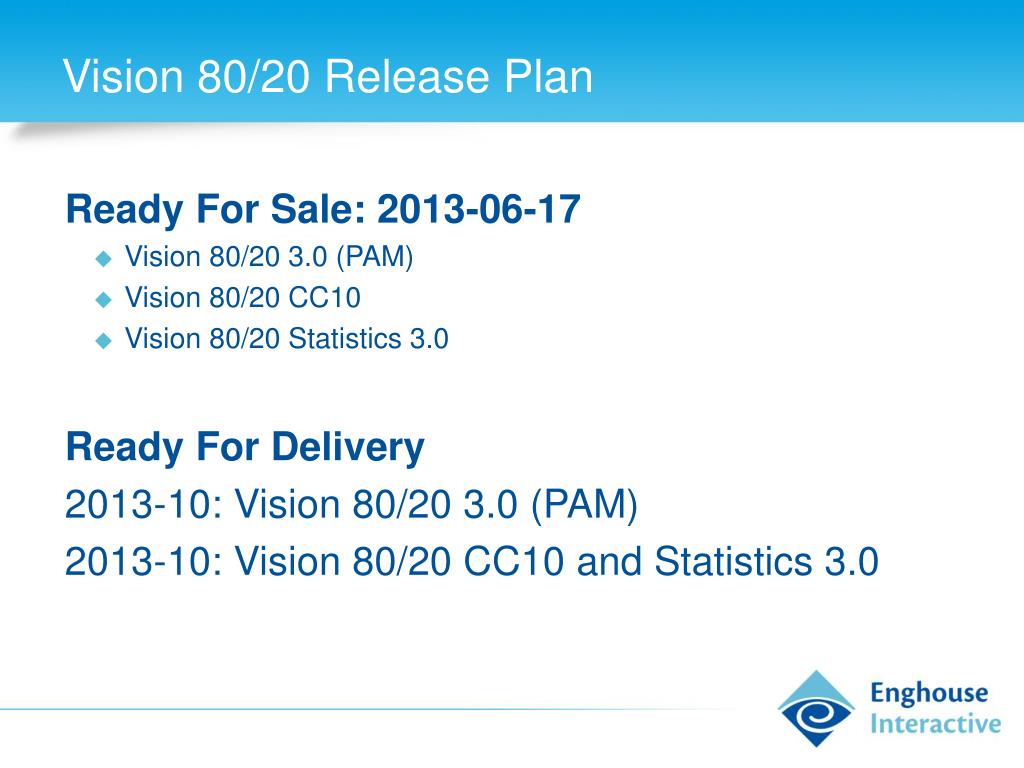 Vision 80/20 Release Plan

Ready For Sale: 2013-06-17

Vision 80/20 3.0 (PAM)
Vision 80/20 CC10
Vision 80/20 Statistics 3.0

Ready For Delivery
2013-10: Vision 80/20 3.0 (PAM)
2013-10: Vision 80/20 CC10 and Statistics 3.0

Enghouse Interactive